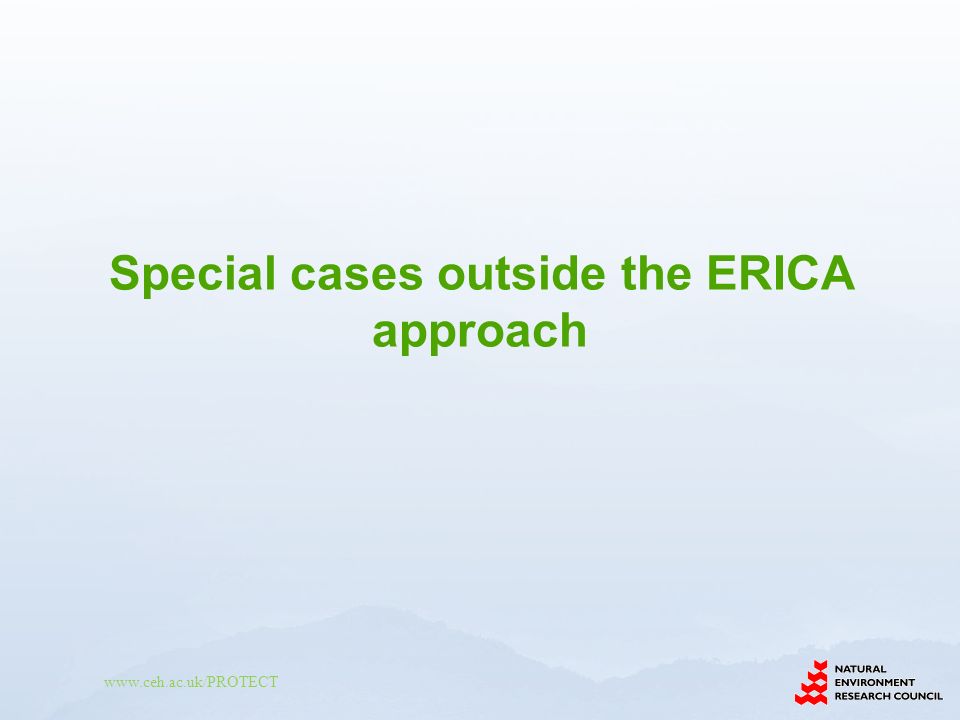 Special cases outside the ERICA approach

www.ceh.ac.uk/PROTECT

NATURAL
ENVIRONMENT
RESEARCH COUNCIL